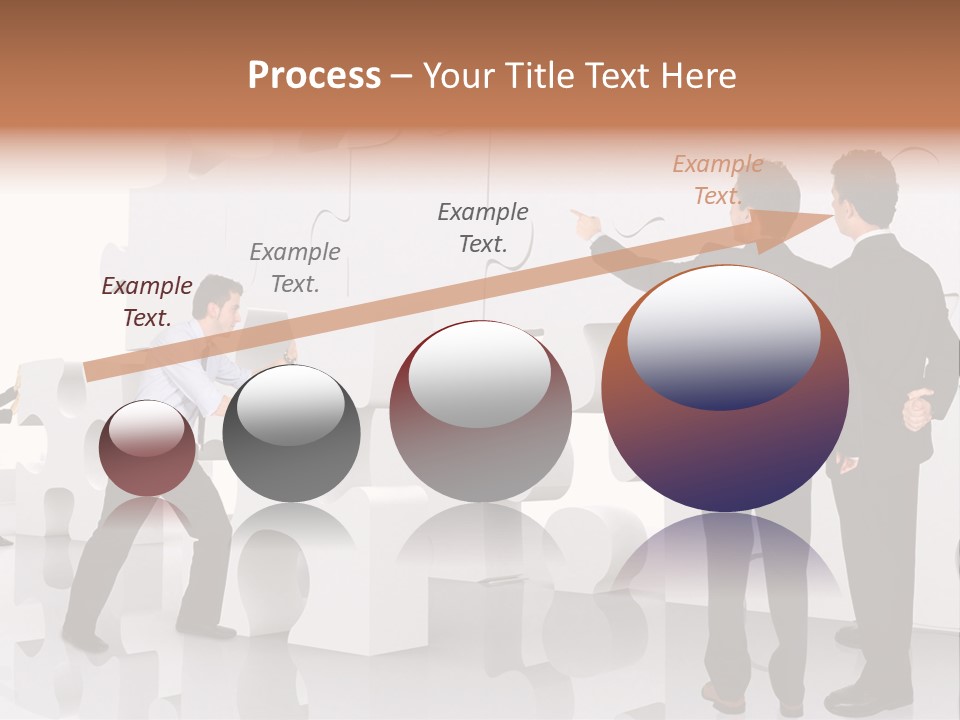 Process – Your Title Text Here

Example Text.

Example Text.

Example Text.

Example Text.